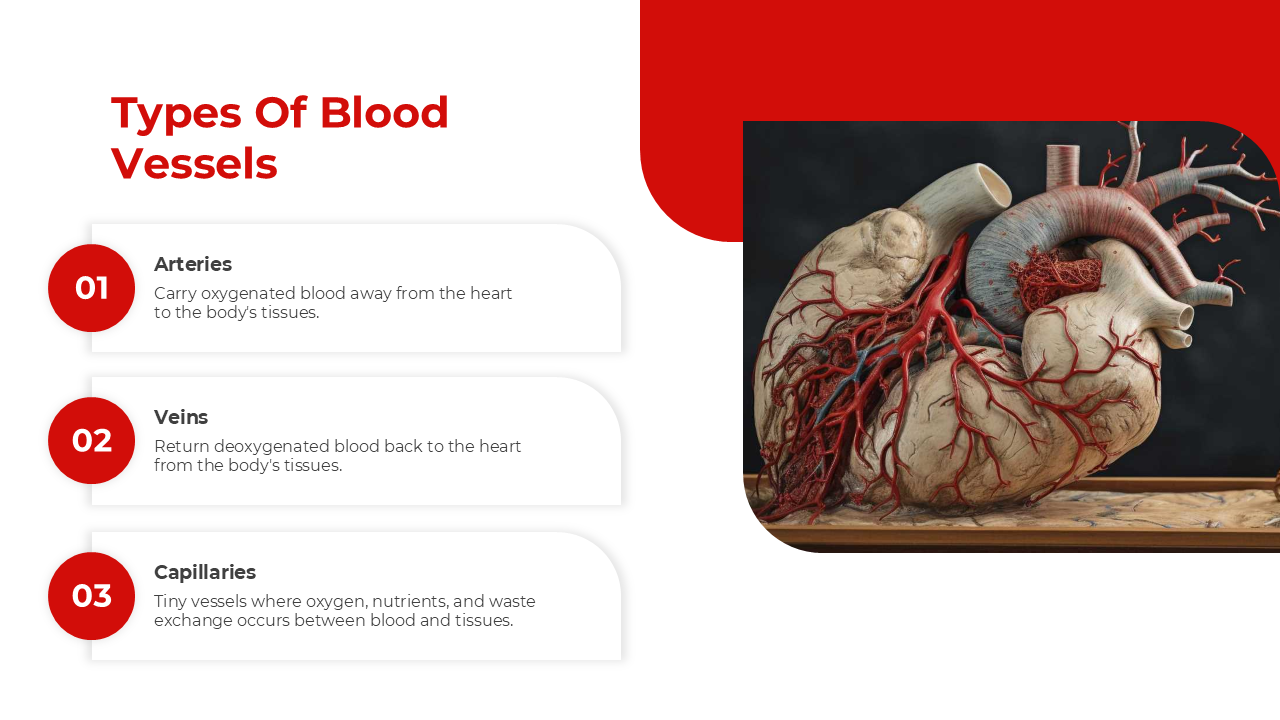 Types Of Blood Vessels

01
Arteries
Carry oxygenated blood away from the heart to the body's tissues.

02
Veins
Return deoxygenated blood back to the heart from the body's tissues.

03
Capillaries
Tiny vessels where oxygen, nutrients, and waste exchange occurs between blood and tissues.